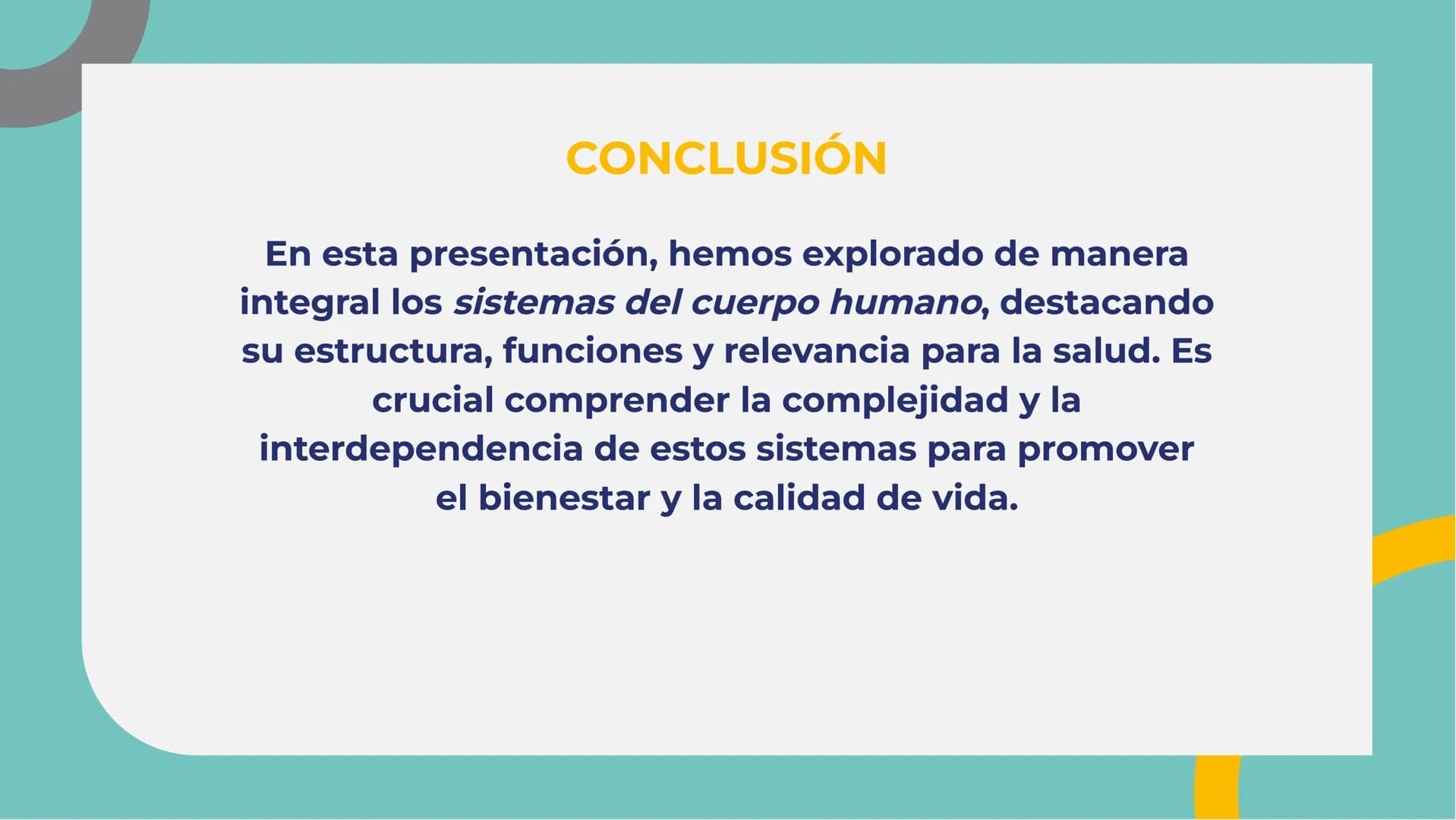 CONCLUSIÓN

En esta presentación, hemos explorado de manera integral los sistemas del cuerpo humano, destacando su estructura, funciones y relevancia para la salud. Es crucial comprender la complejidad y la interdependencia de estos sistemas para promover el bienestar y la calidad de vida.